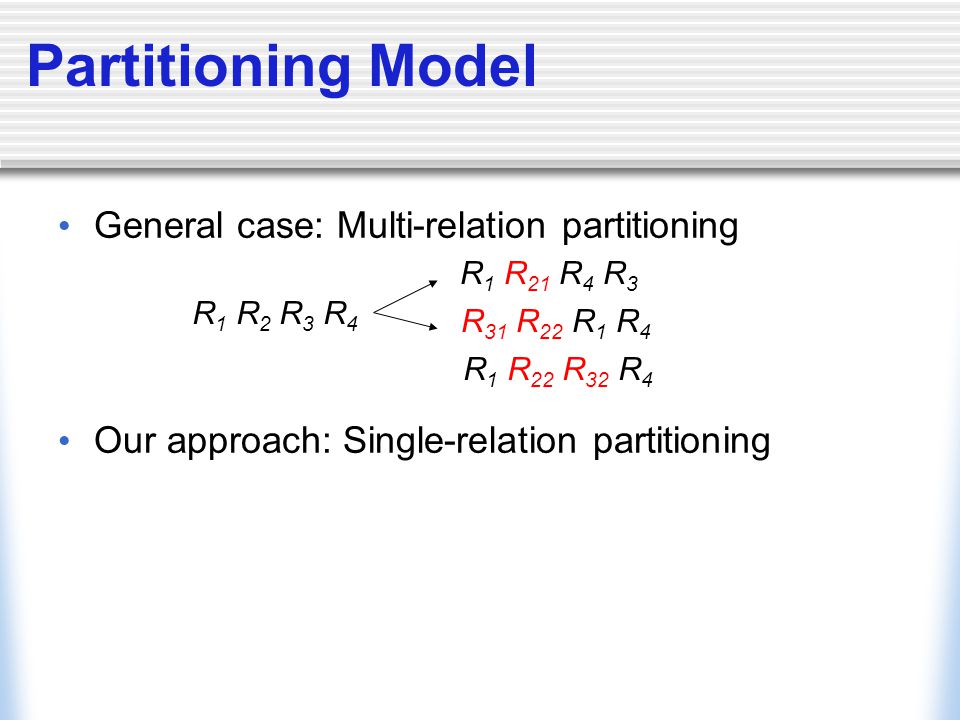 Partitioning Model

• General case: Multi-relation partitioning

$R_1$ $R_2$ $R_3$ $R_4$

$R_1$ $R_{21}$ $R_4$ $R_3$

$R_{31}$ $R_{22}$ $R_1$ $R_4$

$R_1$ $R_{22}$ $R_{32}$ $R_4$

• Our approach: Single-relation partitioning